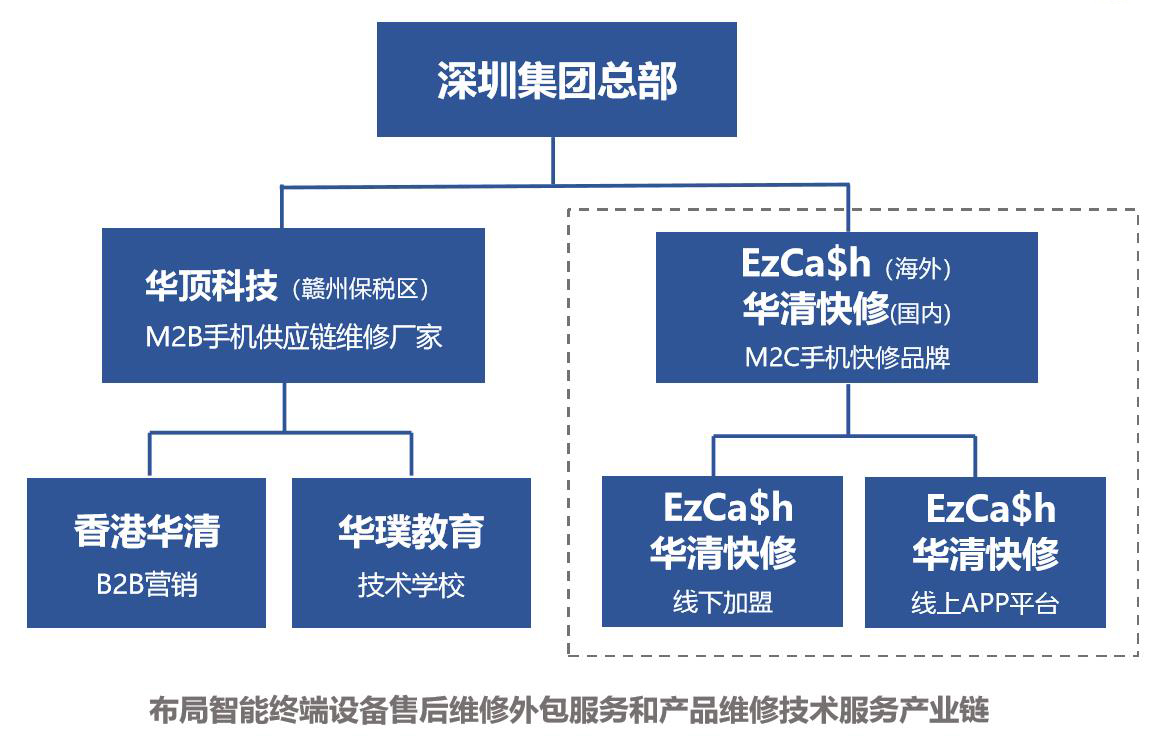 深圳集团总部

华顶科技（赣州保税区）
M2B手机供应链维修厂家

EzCa$h（海外）
华清快修(国内)
M2C手机快修品牌

香港华清
B2B营销

华璞教育
技术学校

EzCa$h
华清快修
线下加盟

EzCa$h
华清快修
线上APP平台

布局智能终端设备售后维修外包服务和产品维修技术服务产业链